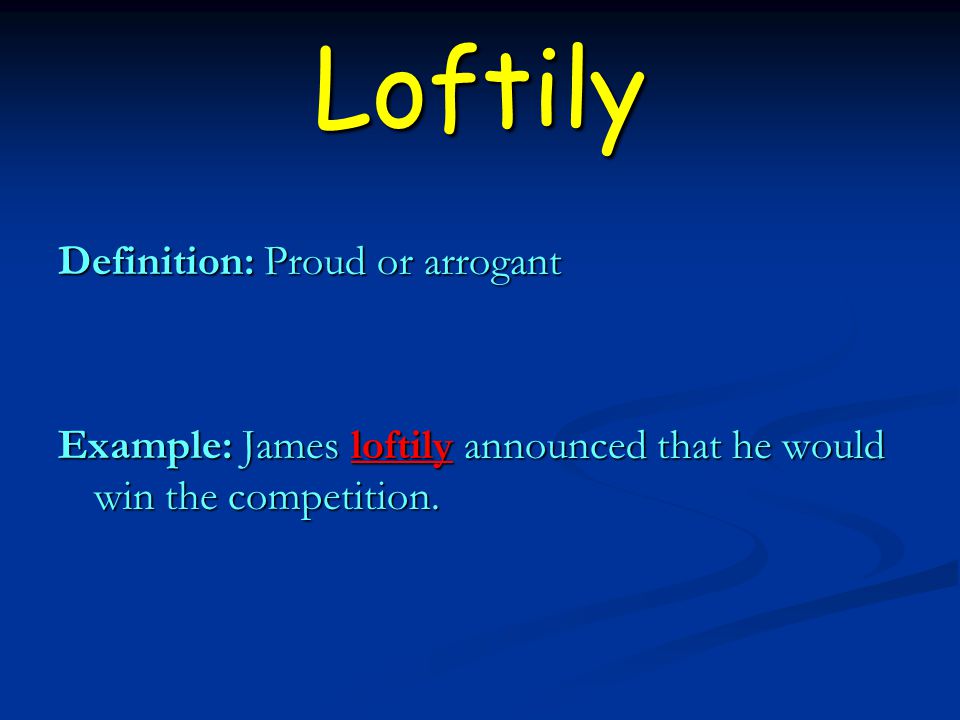 Loftily

Definition: Proud or arrogant

Example: James loftily announced that he would win the competition.